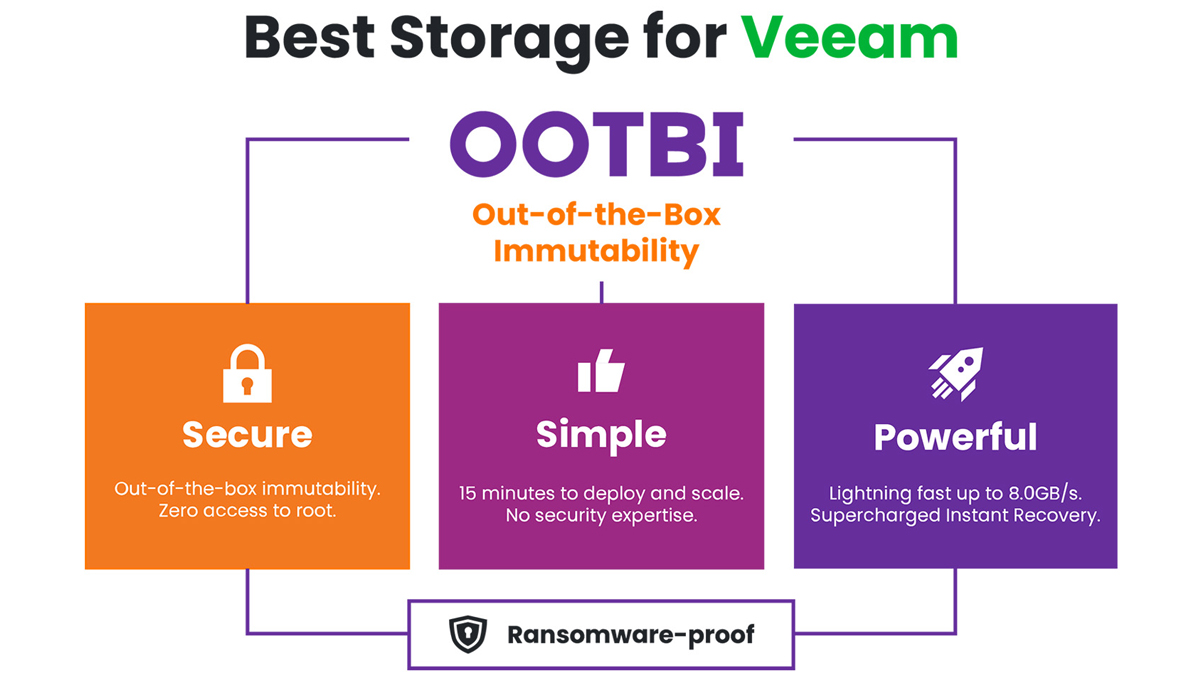 Best Storage for Veeam

OOTBI

Out-of-the-Box Immutability

Secure

Out-of-the-box immutability. Zero access to root.

Simple

15 minutes to deploy and scale. No security expertise.

Powerful

Lightning fast up to 8.0GB/s. Supercharged Instant Recovery.

Ransomware-proof